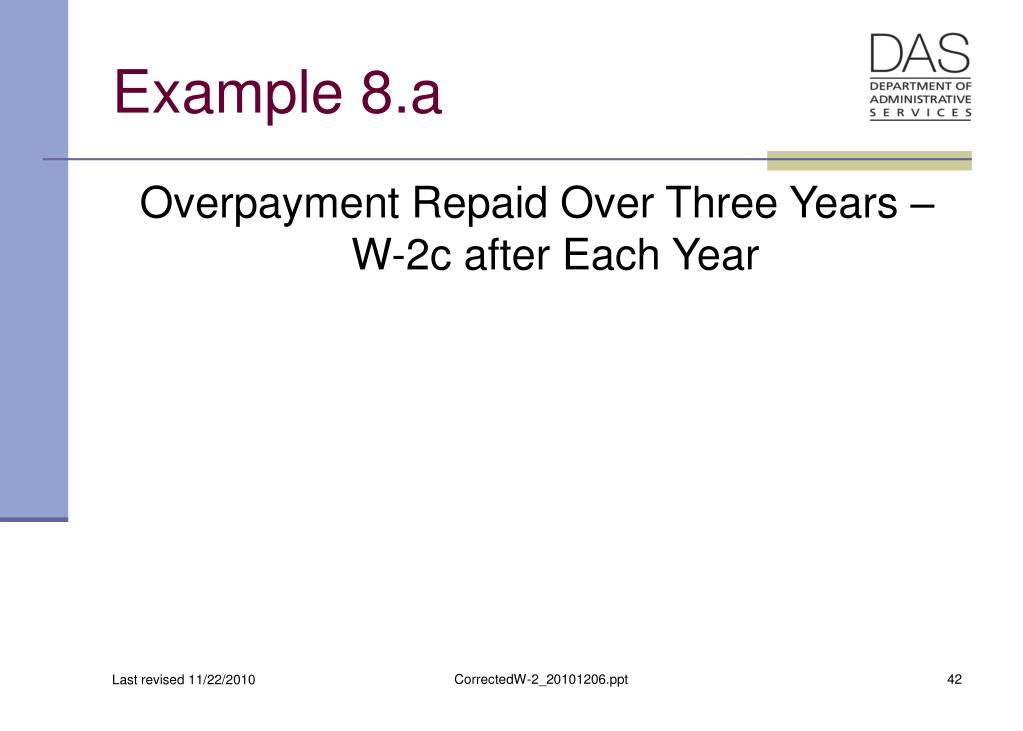 Example 8.a

DAS
DEPARTMENT OF
ADMINISTRATIVE
SERVICES

Overpayment Repaid Over Three Years – W-2c after Each Year

Last revised 11/22/2010

CorrectedW-2_20101206.ppt

42